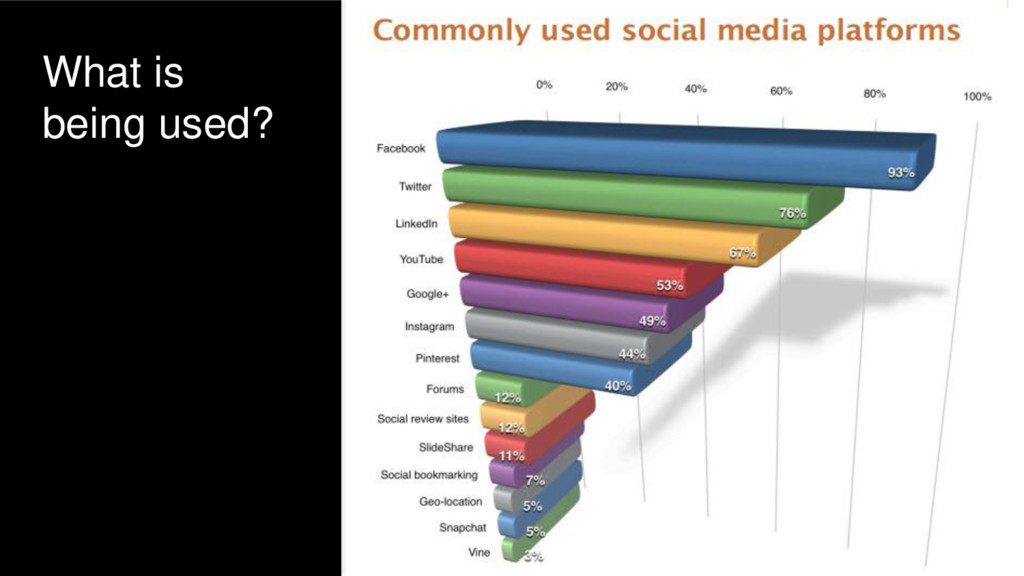 What is being used?

Commonly used social media platforms

0% 20% 40% 60% 80% 100%

Facebook 93%
Twitter 76%
LinkedIn 67%
YouTube 53%
Google+ 49%
Instagram 44%
Pinterest 40%
Forums 12%
Social review sites 12%
SlideShare 11%
Social bookmarking 7%
Geo-location 5%
Snapchat 5%
Vine 3%